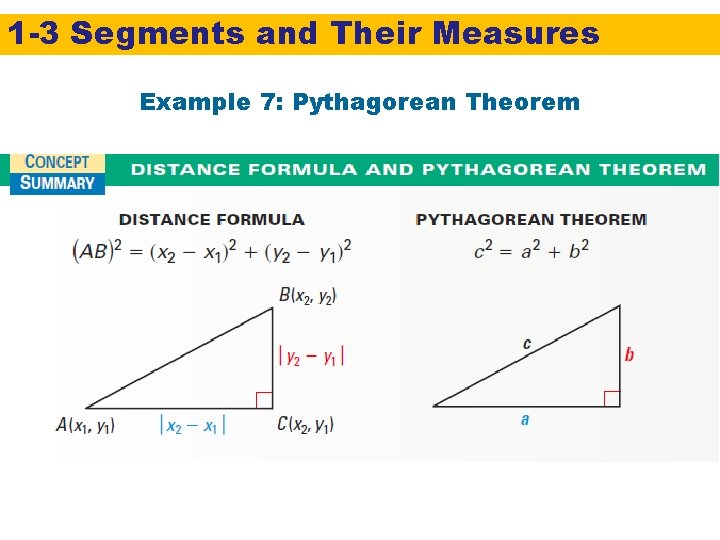 1-3 Segments and Their Measures

Example 7: Pythagorean Theorem

CONCEPT SUMMARY

DISTANCE FORMULA AND PYTHAGOREAN THEOREM

DISTANCE FORMULA

$(AB)^2 = (x_2 - x_1)^2 + (y_2 - y_1)^2$

$B(x_2, y_2)$

$|y_2 - y_1|$

$A(x_1, y_1)$

$|x_2 - x_1|$

$C(x_2, y_1)$

PYTHAGOREAN THEOREM

$c^2 = a^2 + b^2$

$c$

$b$

$a$